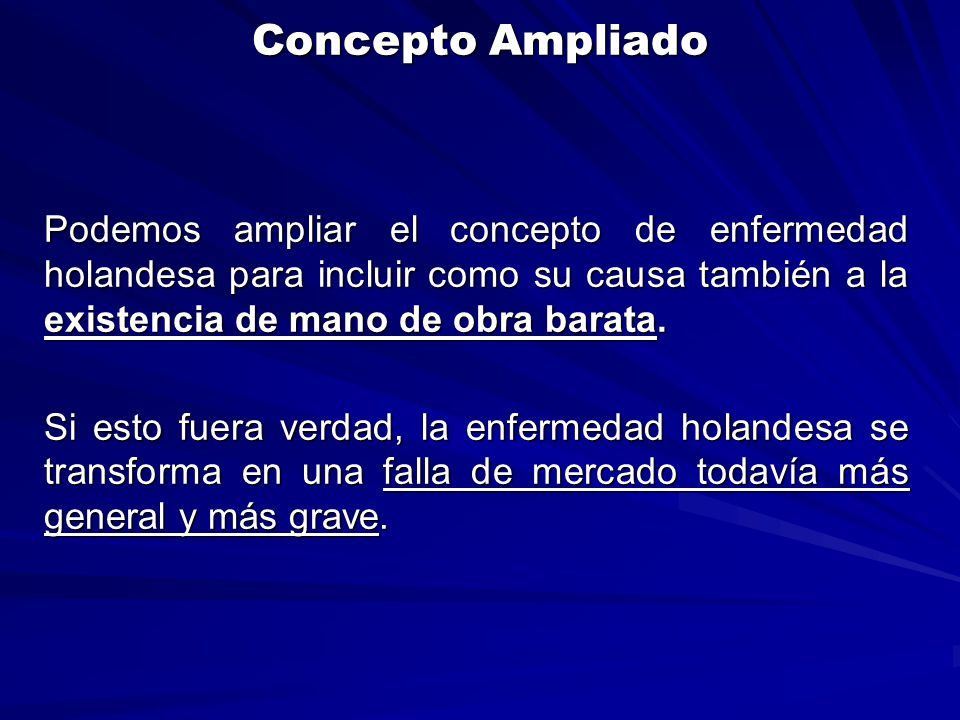 Concepto Ampliado

Podemos ampliar el concepto de enfermedad holandesa para incluir como su causa también a la existencia de mano de obra barata.

Si esto fuera verdad, la enfermedad holandesa se transforma en una falla de mercado todavía más general y más grave.